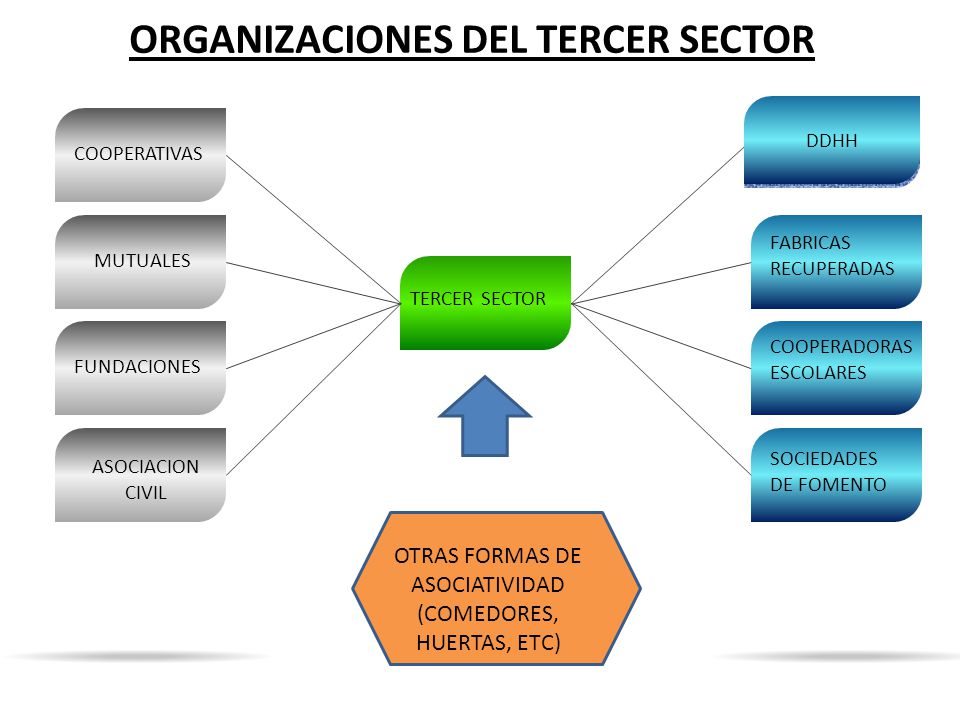 ORGANIZACIONES DEL TERCER SECTOR

COOPERATIVAS

MUTUALES

FUNDACIONES

ASOCIACION CIVIL

TERCER SECTOR

DDHH

FABRICAS RECUPERADAS

COOPERADORAS ESCOLARES

SOCIEDADES DE FOMENTO

OTRAS FORMAS DE ASOCIATIVIDAD (COMEDORES, HUERTAS, ETC)